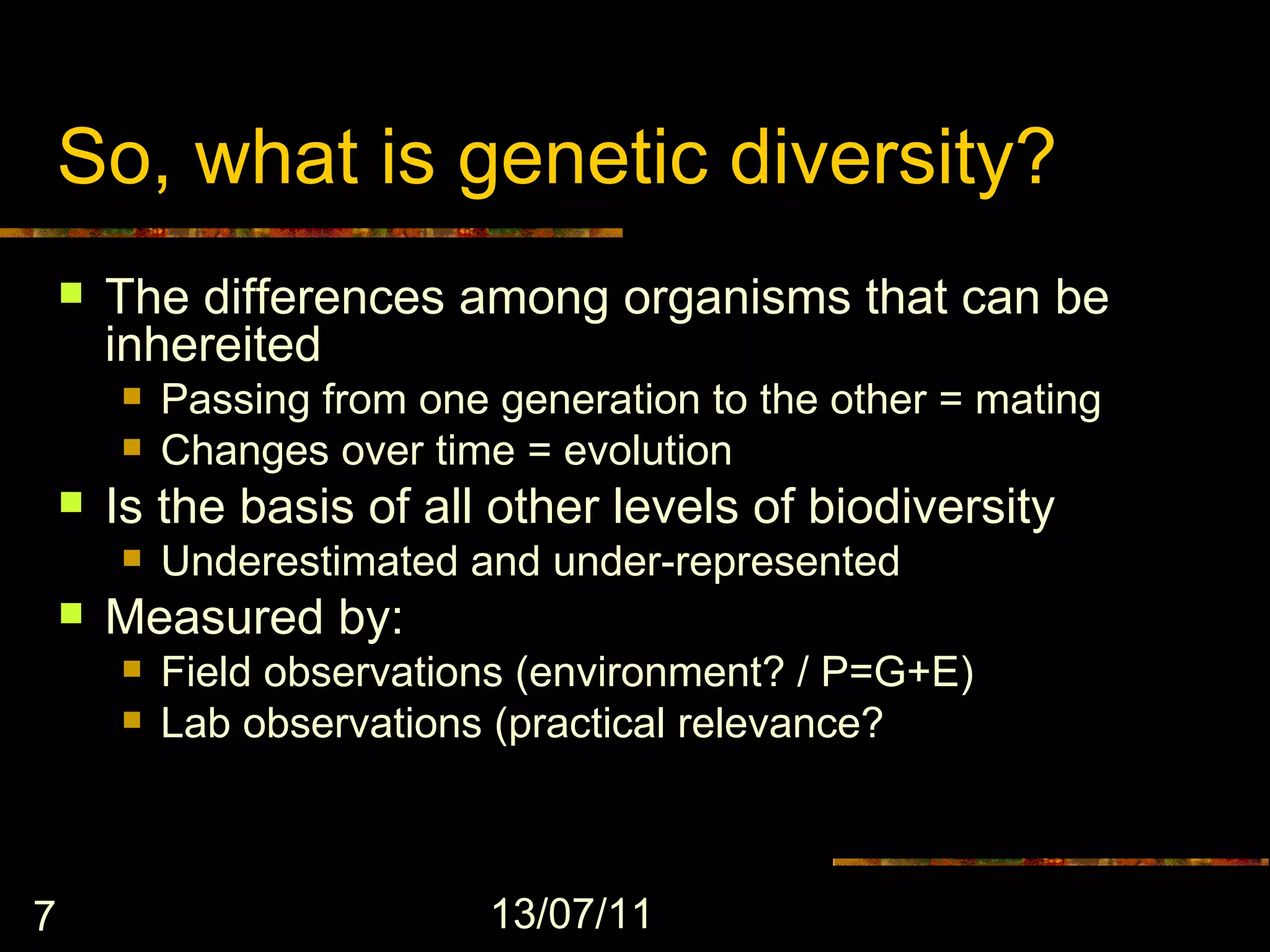 So, what is genetic diversity?

- The differences among organisms that can be inhereited
  - Passing from one generation to the other = mating
  - Changes over time = evolution
- Is the basis of all other levels of biodiversity
  - Underestimated and under-represented
- Measured by:
  - Field observations (environment? / P=G+E)
  - Lab observations (practical relevance?

7

13/07/11